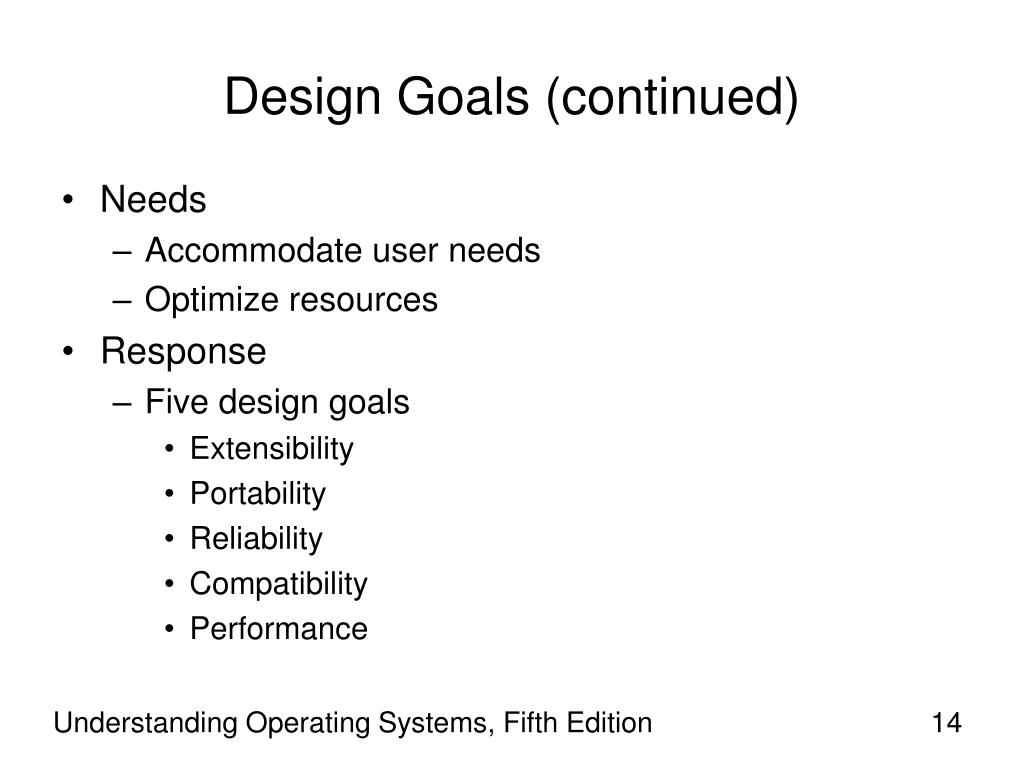 Design Goals (continued)

• Needs
– Accommodate user needs
– Optimize resources
• Response
– Five design goals
• Extensibility
• Portability
• Reliability
• Compatibility
• Performance

Understanding Operating Systems, Fifth Edition

14